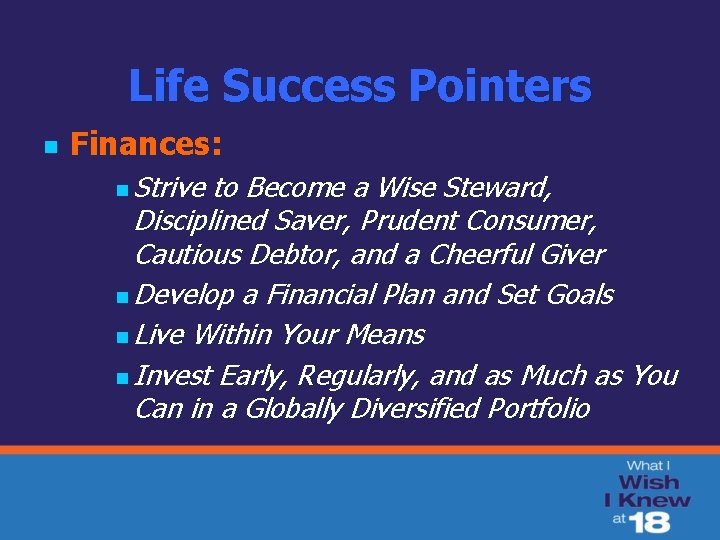 Life Success Pointers

- Finances:
  - Strive to Become a Wise Steward, Disciplined Saver, Prudent Consumer, Cautious Debtor, and a Cheerful Giver
  - Develop a Financial Plan and Set Goals
  - Live Within Your Means
  - Invest Early, Regularly, and as Much as You Can in a Globally Diversified Portfolio

What I Wish I Knew at 18